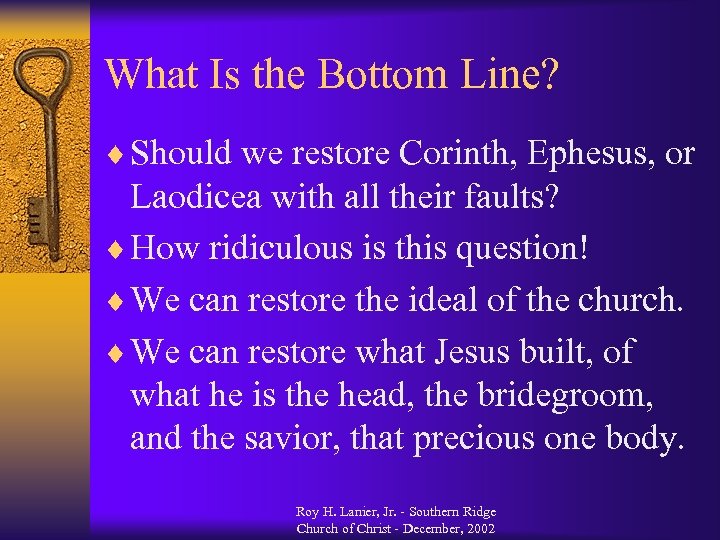 What Is the Bottom Line?

♦ Should we restore Corinth, Ephesus, or Laodicea with all their faults?

♦ How ridiculous is this question!

♦ We can restore the ideal of the church.

♦ We can restore what Jesus built, of what he is the head, the bridegroom, and the savior, that precious one body.

Roy H. Lanier, Jr. - Southern Ridge Church of Christ - December, 2002